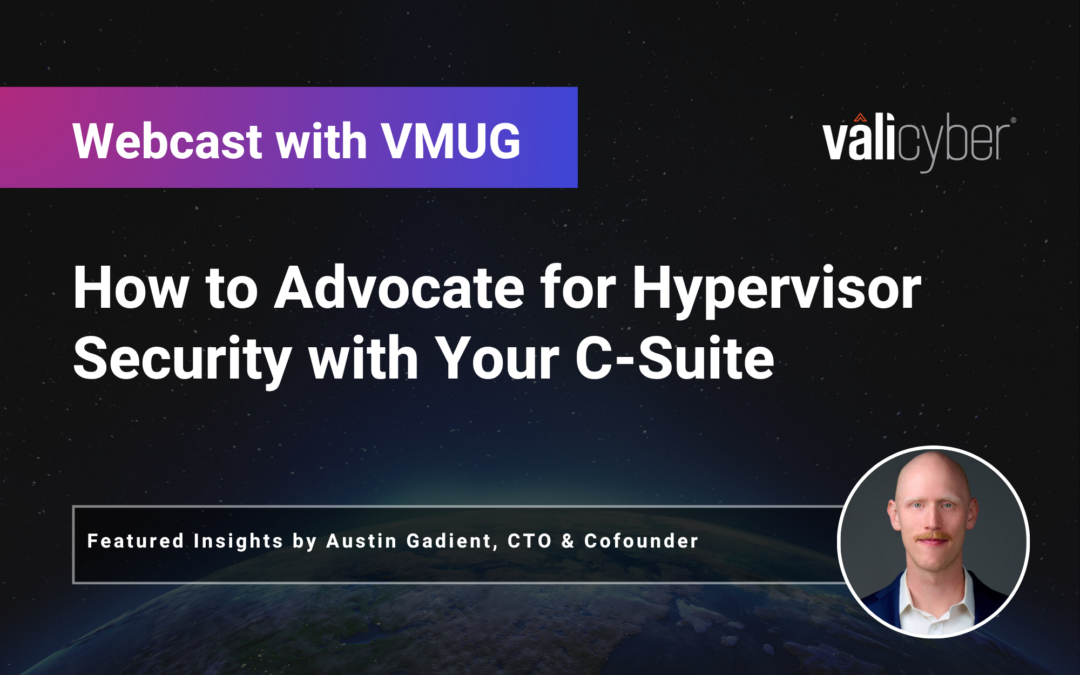 Webcast with VMUG

valicyber®

How to Advocate for Hypervisor Security with Your C-Suite

Featured Insights by Austin Gadient, CTO & Cofounder